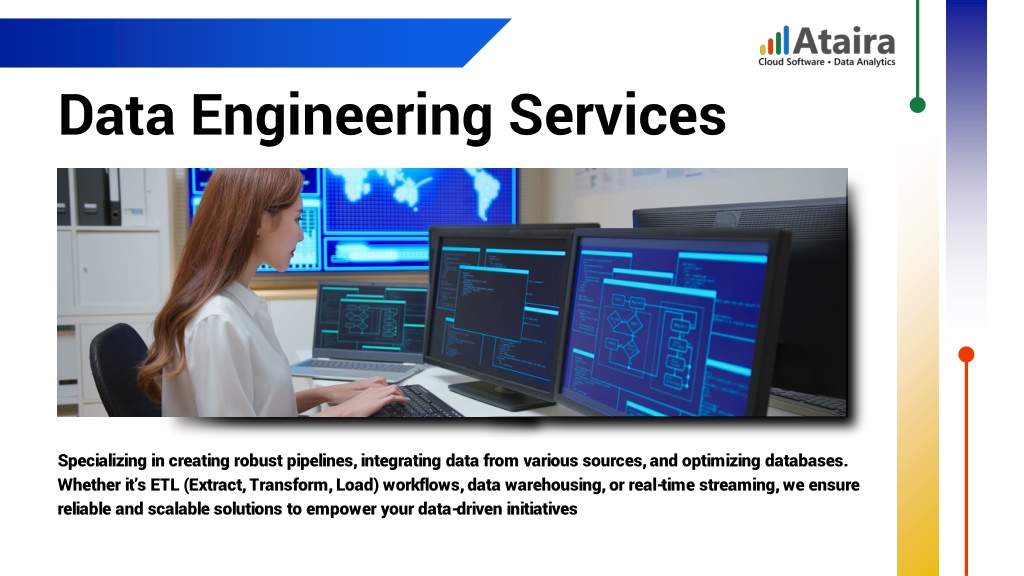 Ataira
Cloud Software • Data Analytics

Data Engineering Services

Specializing in creating robust pipelines, integrating data from various sources, and optimizing databases. Whether it's ETL (Extract, Transform, Load) workflows, data warehousing, or real-time streaming, we ensure reliable and scalable solutions to empower your data-driven initiatives